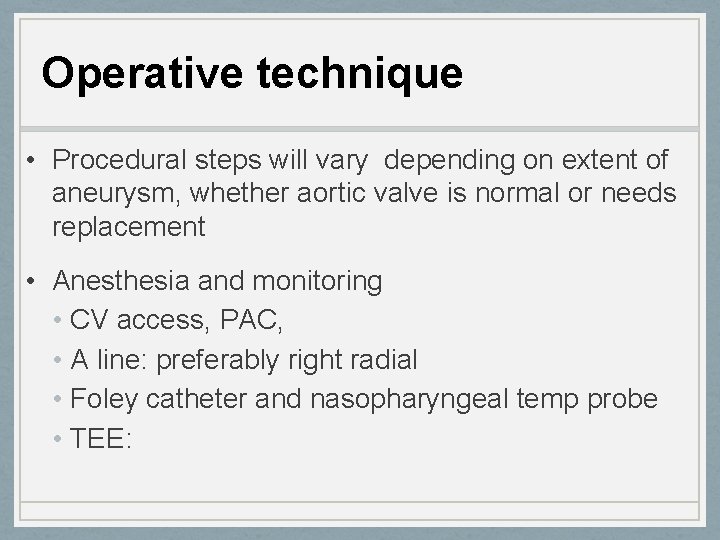 Operative technique

• Procedural steps will vary  depending on extent of aneurysm, whether aortic valve is normal or needs replacement

• Anesthesia and monitoring
  • CV access, PAC,
  • A line: preferably right radial
  • Foley catheter and nasopharyngeal temp probe
  • TEE: